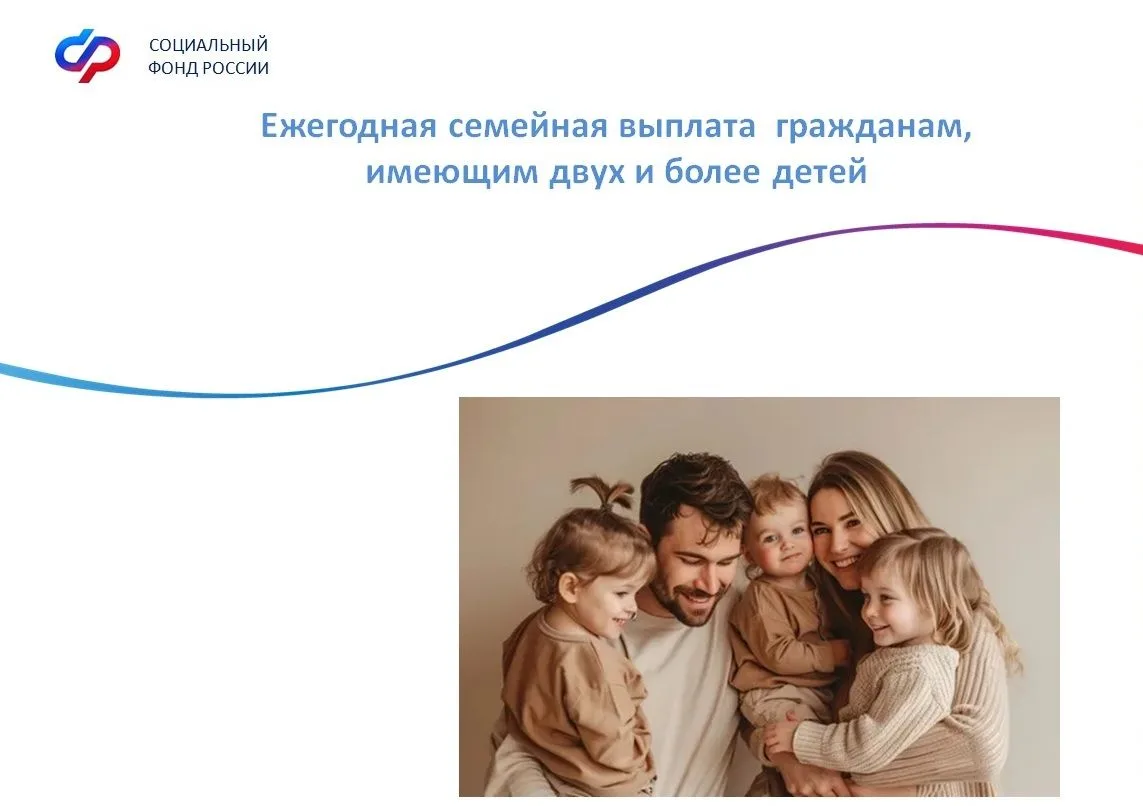 СОЦИАЛЬНЫЙ
ФОНД РОССИИ

Ежегодная семейная выплата гражданам, имеющим двух и более детей